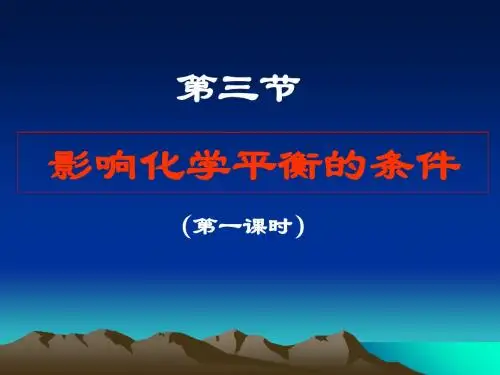 第三节

影响化学平衡的条件

（第一课时）